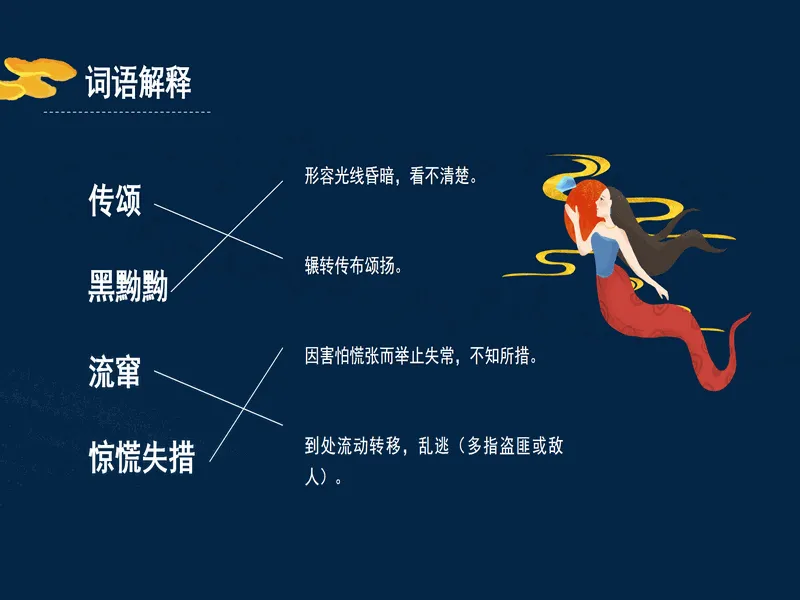 词语解释

传颂

黑黝黝

流窜

惊慌失措

形容光线昏暗，看不清楚。

辗转传布颂扬。

因害怕慌张而举止失常，不知所措。

到处流动转移，乱逃（多指盗匪或敌人）。